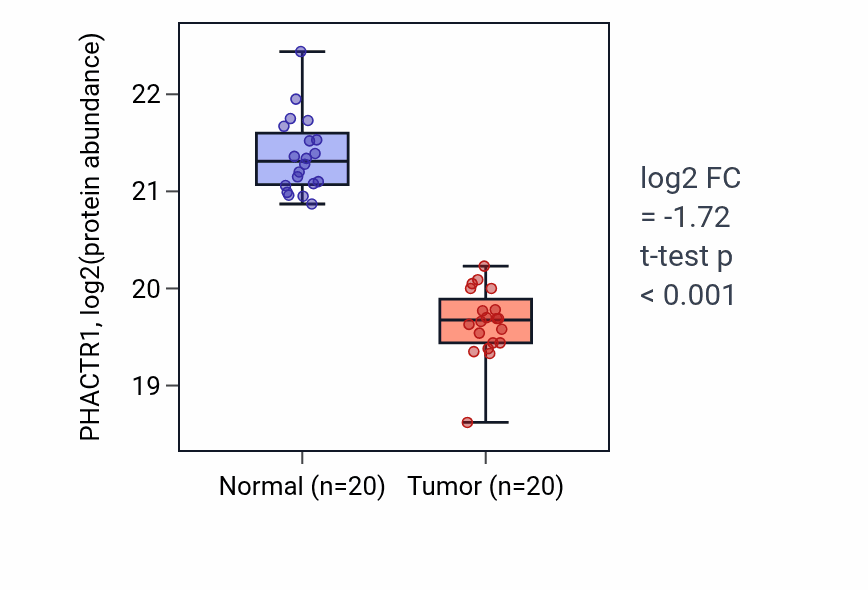 PHACTR1, log2(protein abundance)

22
21
20
19

Normal (n=20)
Tumor (n=20)

log2 FC
= -1.72
t-test p
< 0.001